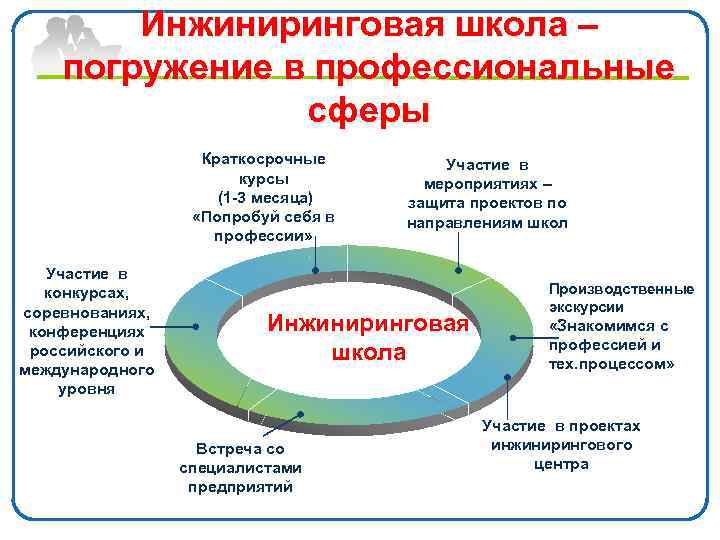 Инжиниринговая школа – погружение в профессиональные сферы

Краткосрочные курсы (1-3 месяца) «Попробуй себя в профессии»

Участие в мероприятиях – защита проектов по направлениям школ

Участие в конкурсах, соревнованиях, конференциях российского и международного уровня

Инжиниринговая школа

Производственные экскурсии «Знакомимся с профессией и тех.процессом»

Участие в проектах инжинирингового центра

Встреча со специалистами предприятий